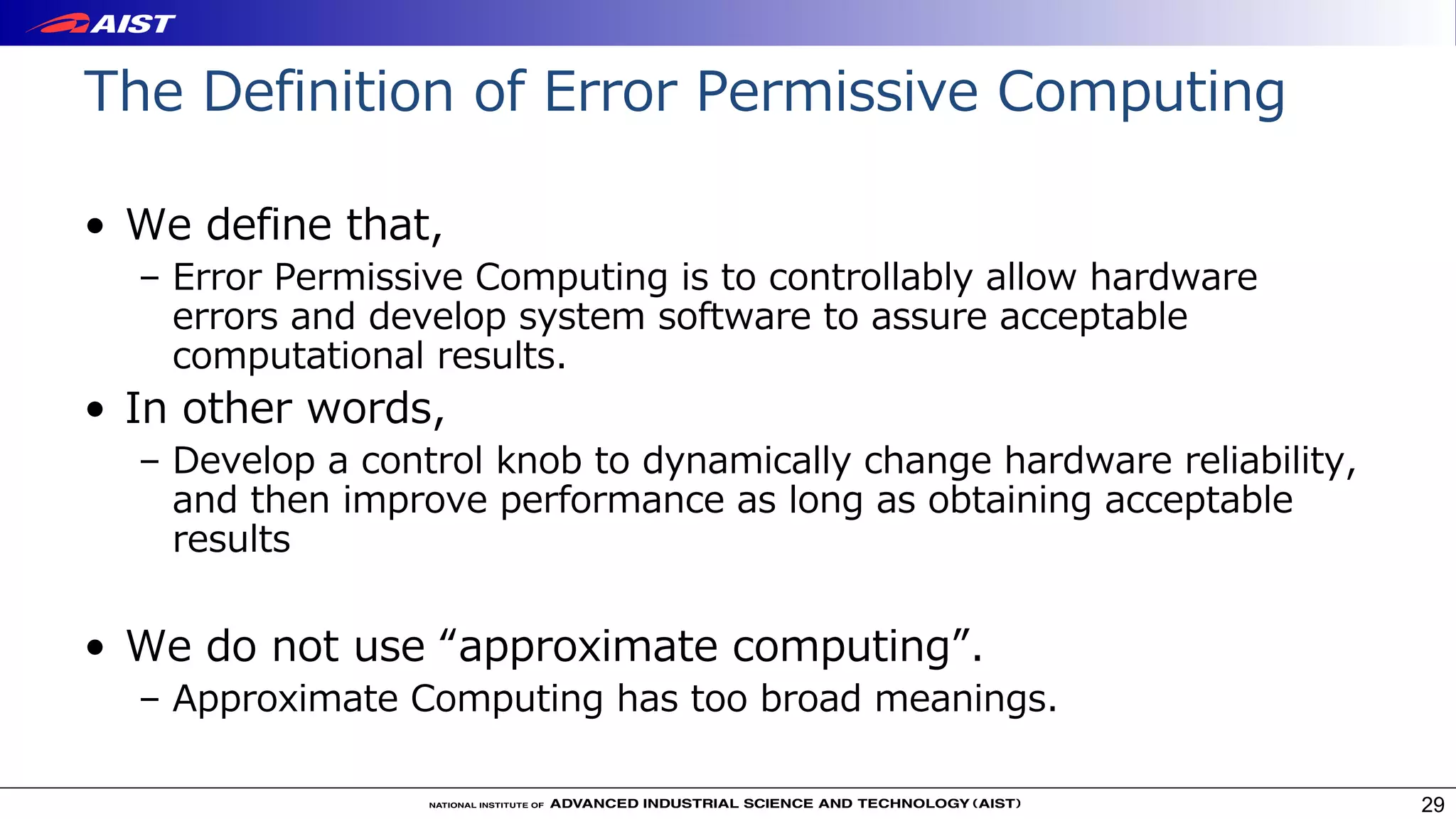 AIST

The Definition of Error Permissive Computing

• We define that,
– Error Permissive Computing is to controllably allow hardware errors and develop system software to assure acceptable computational results.

• In other words,
– Develop a control knob to dynamically change hardware reliability, and then improve performance as long as obtaining acceptable results

• We do not use “approximate computing”.
– Approximate Computing has too broad meanings.

NATIONAL INSTITUTE OF ADVANCED INDUSTRIAL SCIENCE AND TECHNOLOGY (AIST)

29